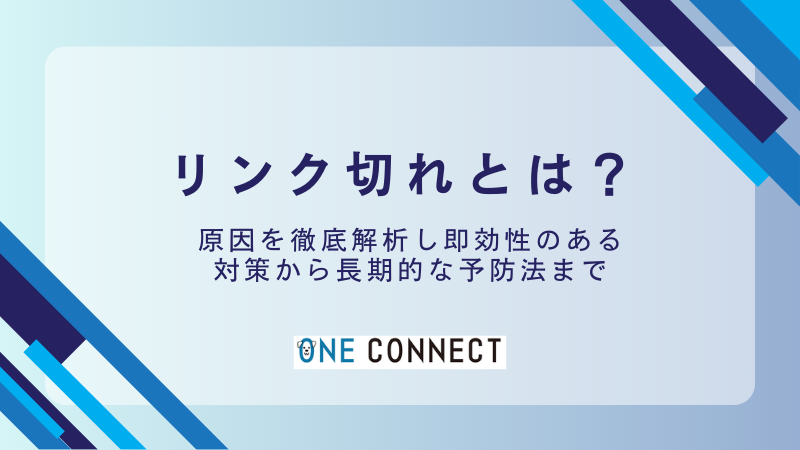 リンク切れとは？

原因を徹底解析し即効性のある
対策から長期的な予防法まで

ONE CONNECT